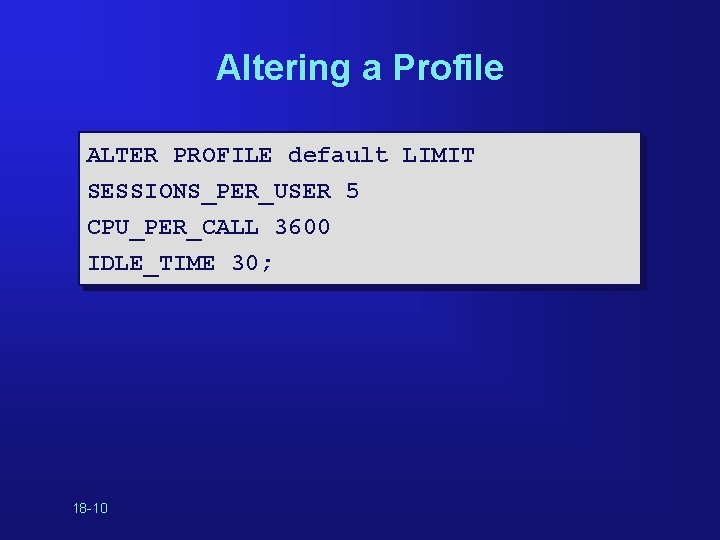 Altering a Profile

ALTER PROFILE default LIMIT
SESSIONS_PER_USER 5
CPU_PER_CALL 3600
IDLE_TIME 30;

18-10